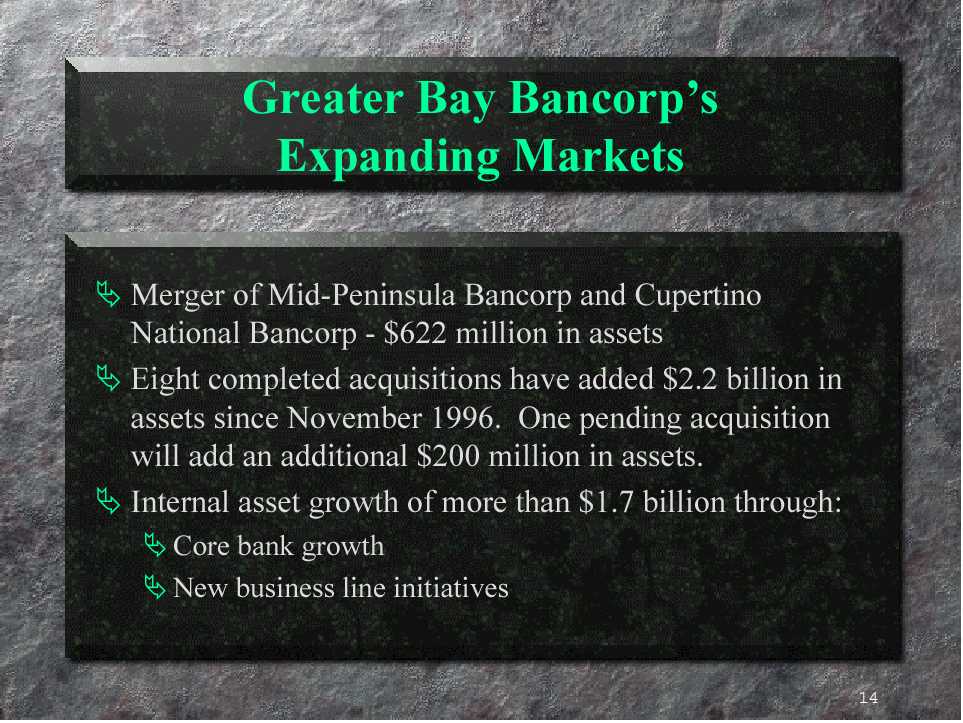 Greater Bay Bancorp's
Expanding Markets

Merger of Mid-Peninsula Bancorp and Cupertino National Bancorp - \$622 million in assets

Eight completed acquisitions have added \$2.2 billion in assets since November 1996. One pending acquisition will add an additional \$200 million in assets.

Internal asset growth of more than \$1.7 billion through:

Core bank growth

New business line initiatives

14